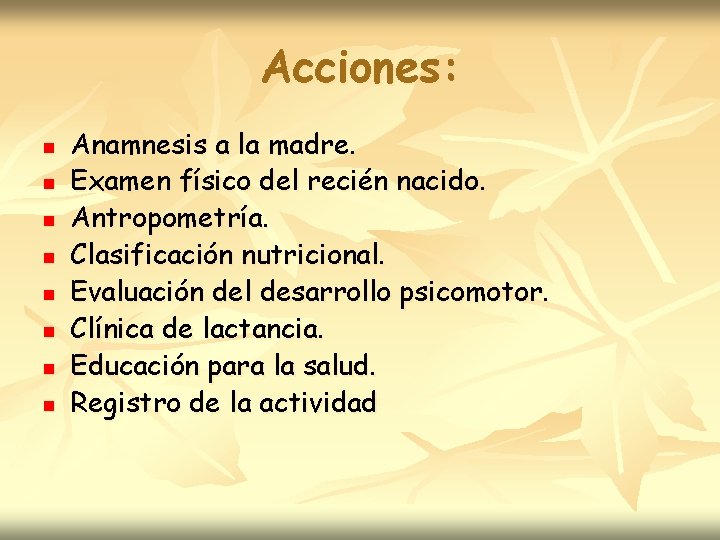 Acciones:

- Anamnesis a la madre.
- Examen físico del recién nacido.
- Antropometría.
- Clasificación nutricional.
- Evaluación del desarrollo psicomotor.
- Clínica de lactancia.
- Educación para la salud.
- Registro de la actividad